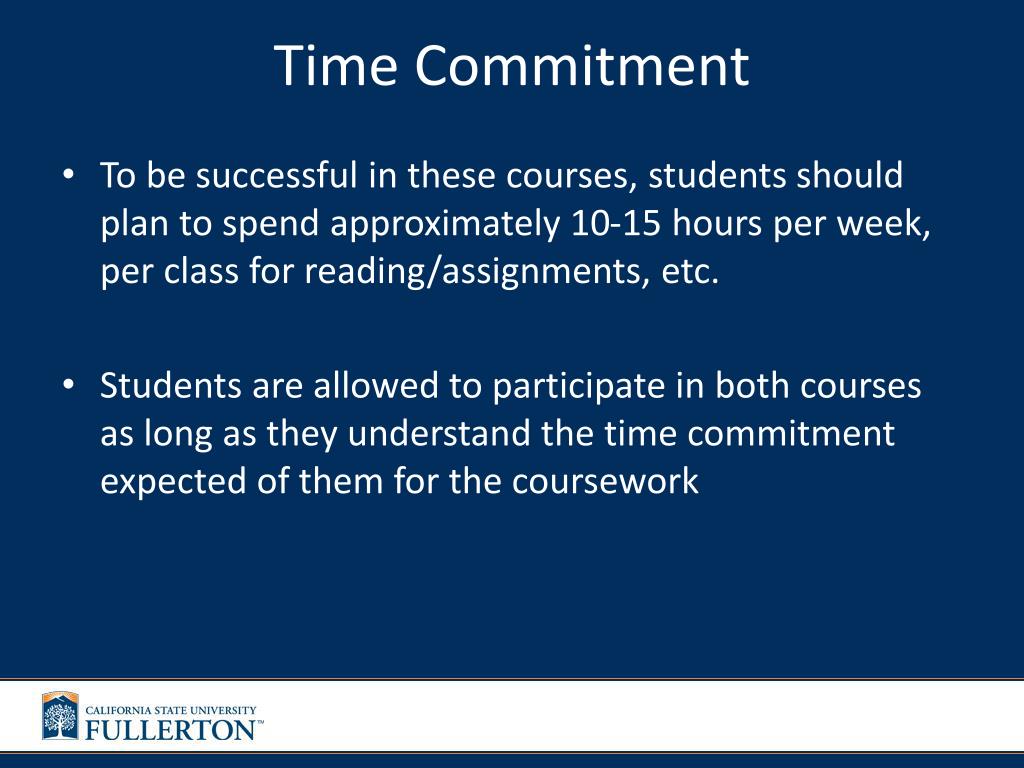 Time Commitment

• To be successful in these courses, students should plan to spend approximately 10-15 hours per week, per class for reading/assignments, etc.

• Students are allowed to participate in both courses as long as they understand the time commitment expected of them for the coursework

CALIFORNIA STATE UNIVERSITY
FULLERTON™